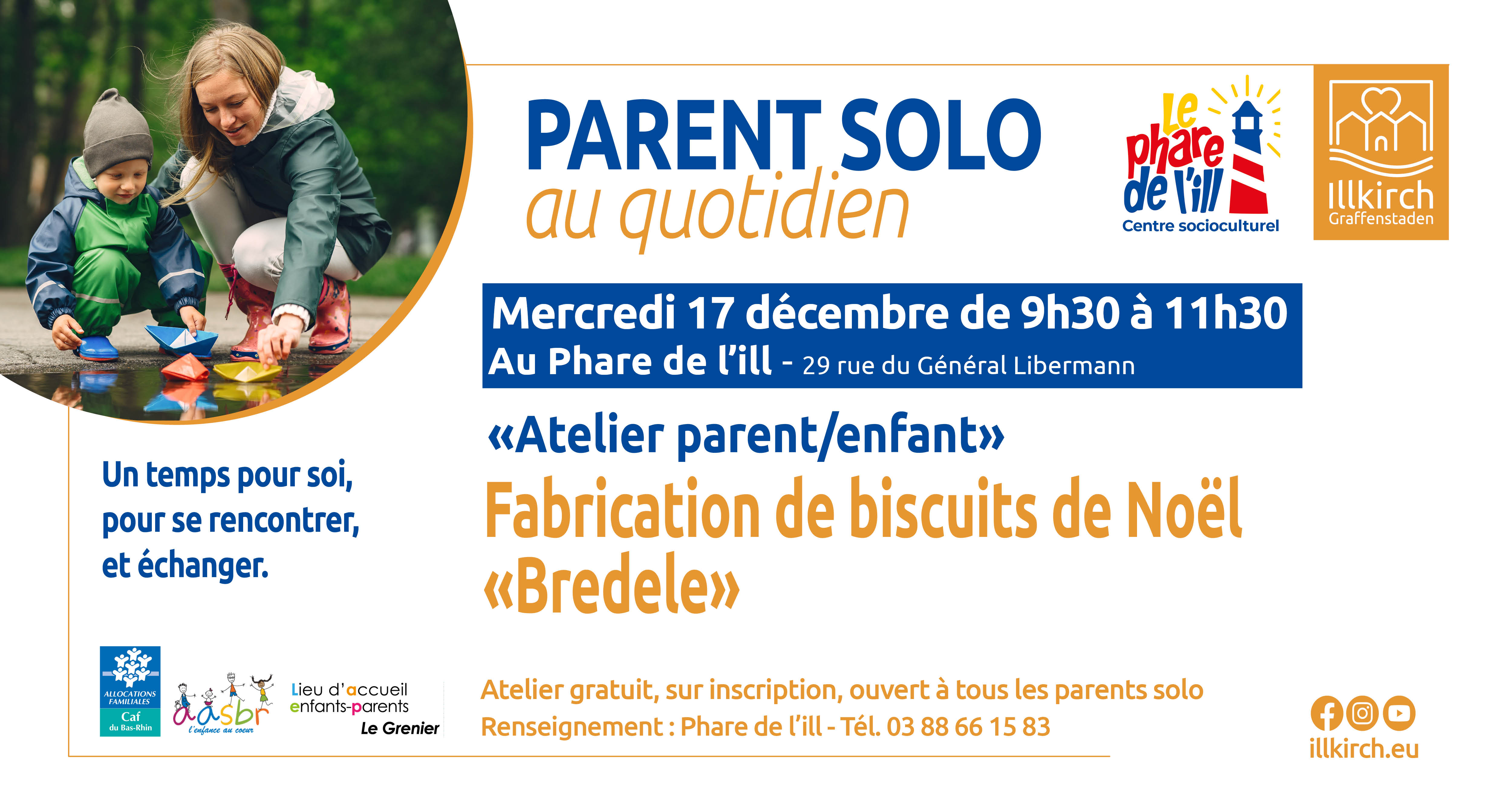 PARENT SOLO
au quotidien

Le phare de l'ill
Centre socioculturel

Illkirch
Graffenstaden

Mercredi 17 décembre de 9h30 à 11h30
Au Phare de l'ill - 29 rue du Général Libermann

«Atelier parent/enfant»
Fabrication de biscuits de Noël «Bredele»

Un temps pour soi, pour se rencontrer, et échanger.

ALLOCATIONS FAMILIALES
Caf du Bas-Rhin

aasbr
l'enfance au coeur

Lieu d'accueil enfants-parents
Le Grenier

Atelier gratuit, sur inscription, ouvert à tous les parents solo
Renseignement : Phare de l'ill - Tél. 03 88 66 15 83

illkirch.eu